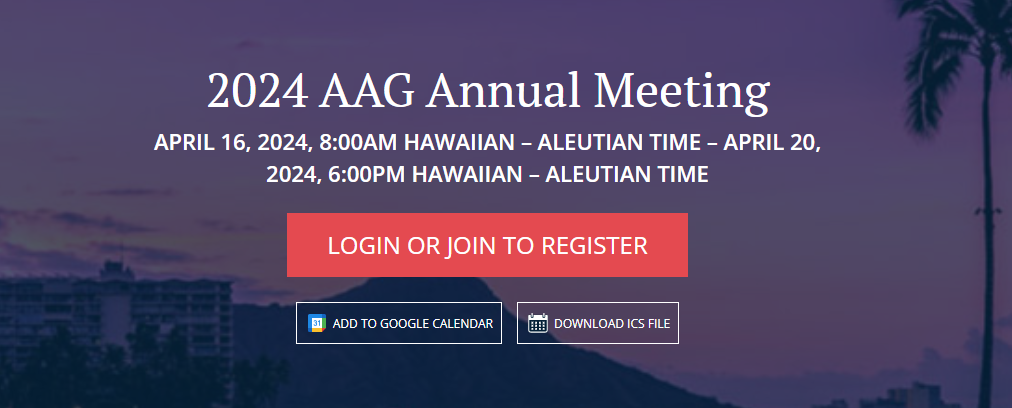 2024 AAG Annual Meeting

APRIL 16, 2024, 8:00AM HAWAIIAN – ALEUTIAN TIME – APRIL 20, 2024, 6:00PM HAWAIIAN – ALEUTIAN TIME

LOGIN OR JOIN TO REGISTER

31 ADD TO GOOGLE CALENDAR

DOWNLOAD ICS FILE